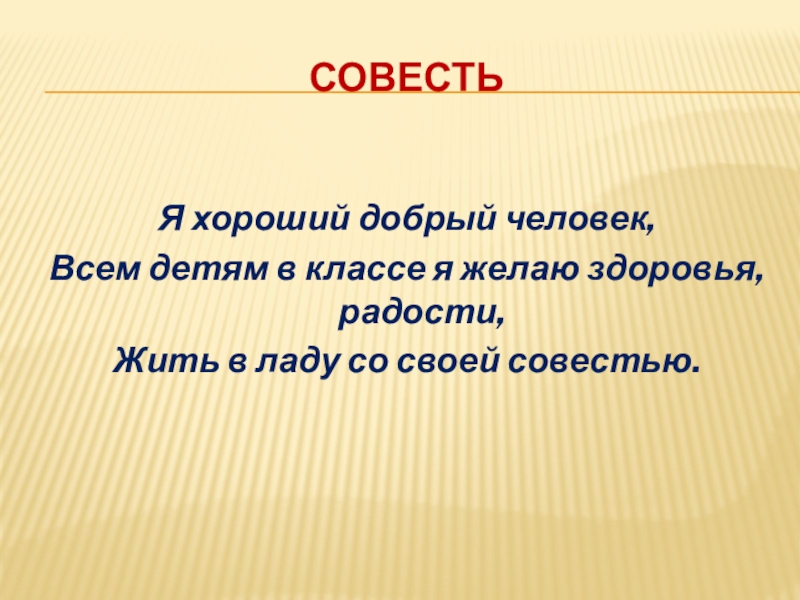 СОВЕСТЬ

Я хороший добрый человек,
Всем детям в классе я желаю здоровья, радости,
Жить в ладу со своей совестью.